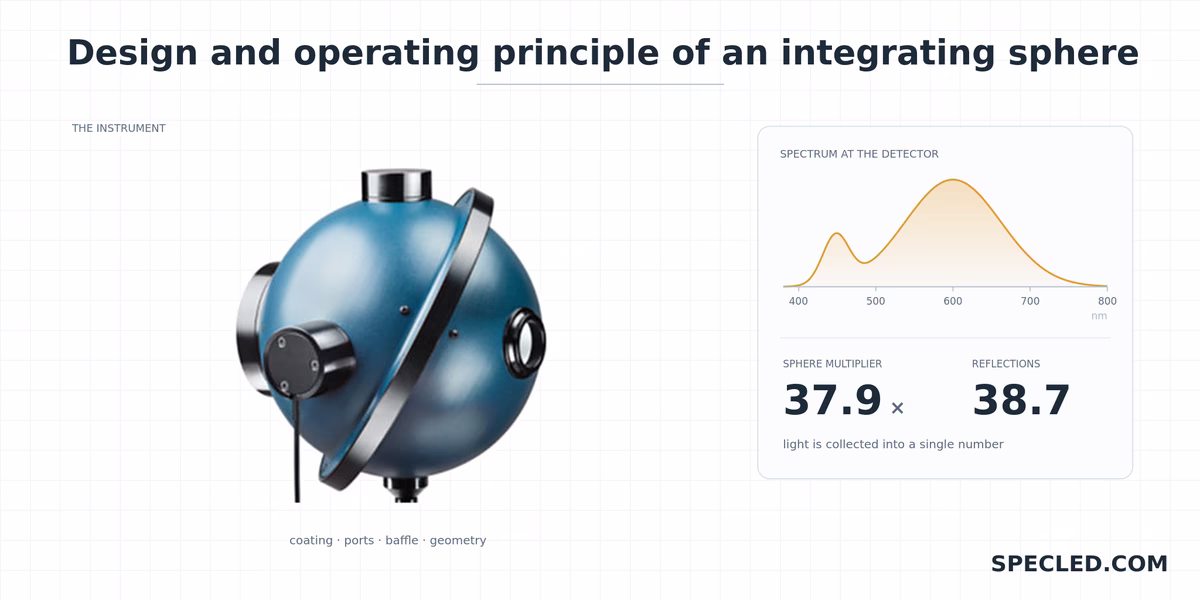 Design and operating principle of an integrating sphere

THE INSTRUMENT

coating · ports · baffle · geometry

SPECTRUM AT THE DETECTOR

400 500 600 700 800
nm

SPHERE MULTIPLIER
37.9 ×

REFLECTIONS
38.7

light is collected into a single number

SPECLED.COM